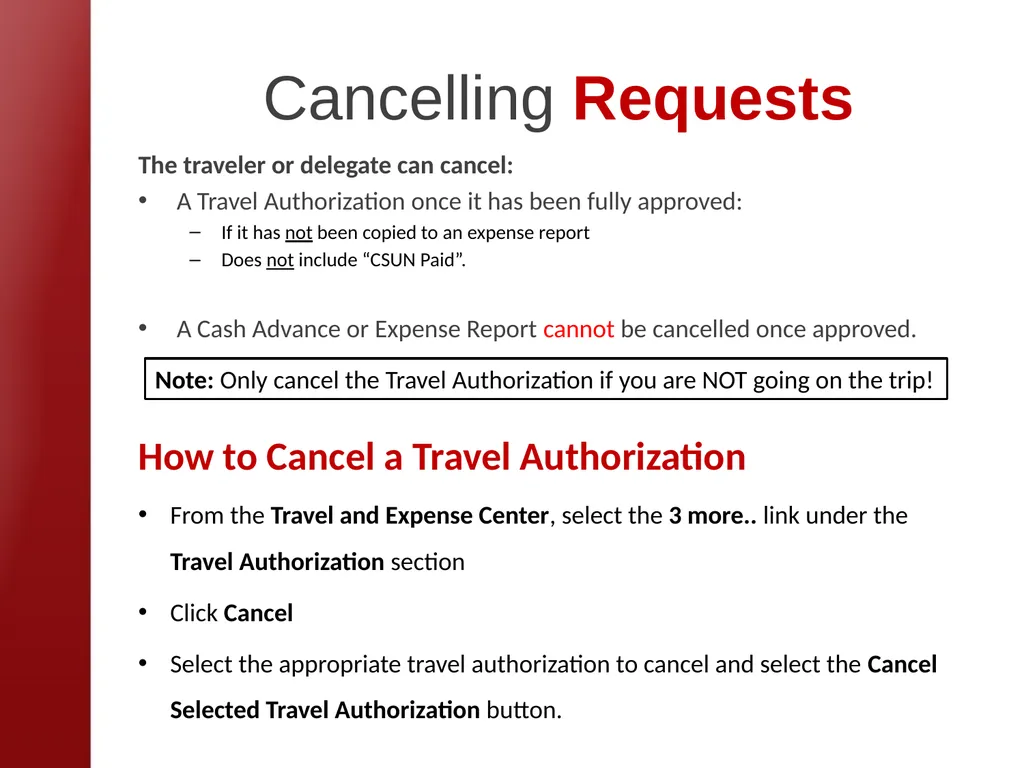 Cancelling Requests

The traveler or delegate can cancel:

• A Travel Authorization once it has been fully approved:
– If it has not been copied to an expense report
– Does not include “CSUN Paid”.

• A Cash Advance or Expense Report cannot be cancelled once approved.

Note: Only cancel the Travel Authorization if you are NOT going on the trip!

How to Cancel a Travel Authorization

• From the Travel and Expense Center, select the 3 more.. link under the Travel Authorization section

• Click Cancel

• Select the appropriate travel authorization to cancel and select the Cancel Selected Travel Authorization button.